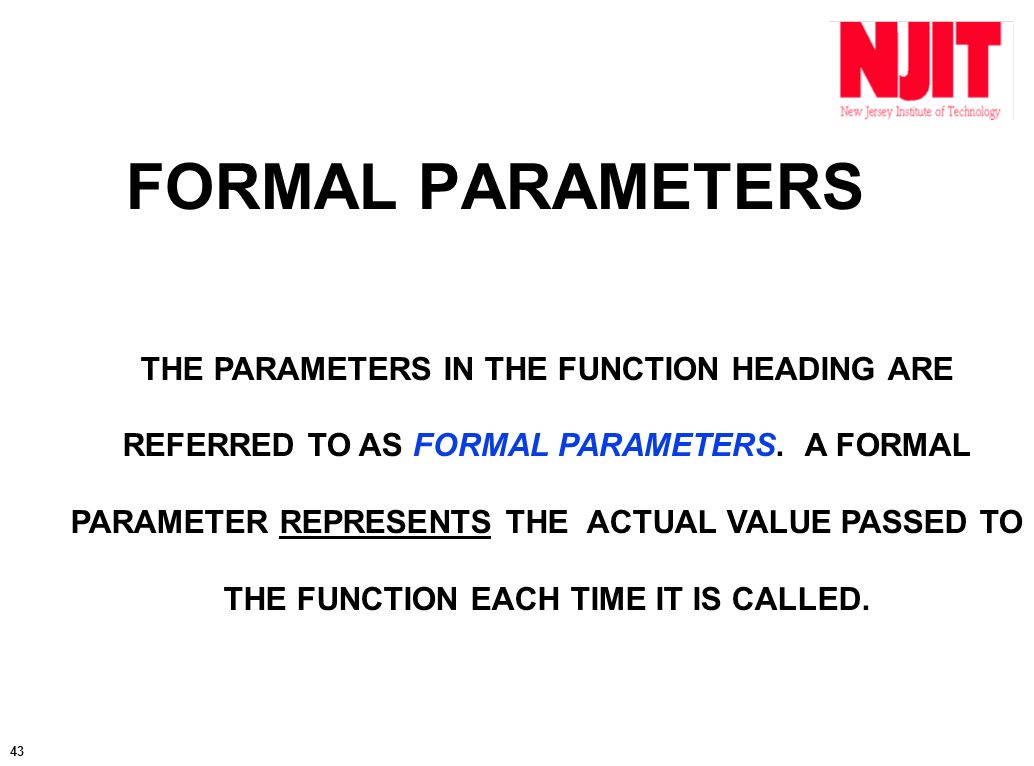 NJIT
New Jersey Institute of Technology

FORMAL PARAMETERS

THE PARAMETERS IN THE FUNCTION HEADING ARE REFERRED TO AS FORMAL PARAMETERS. A FORMAL PARAMETER REPRESENTS THE ACTUAL VALUE PASSED TO THE FUNCTION EACH TIME IT IS CALLED.

43